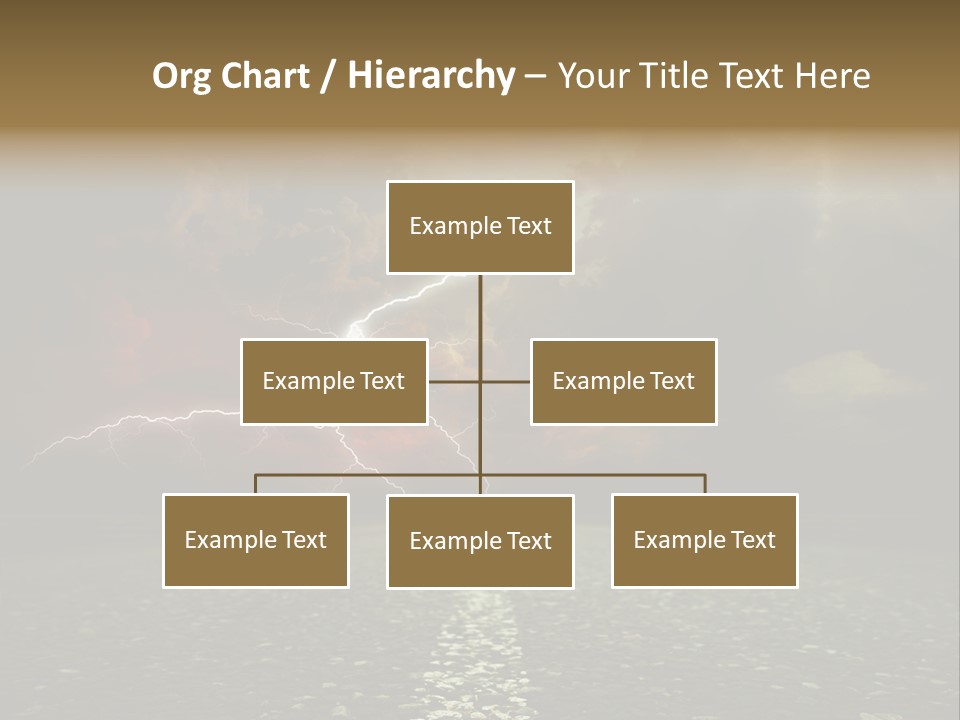 Org Chart / Hierarchy – Your Title Text Here

Example Text

Example Text

Example Text

Example Text

Example Text

Example Text